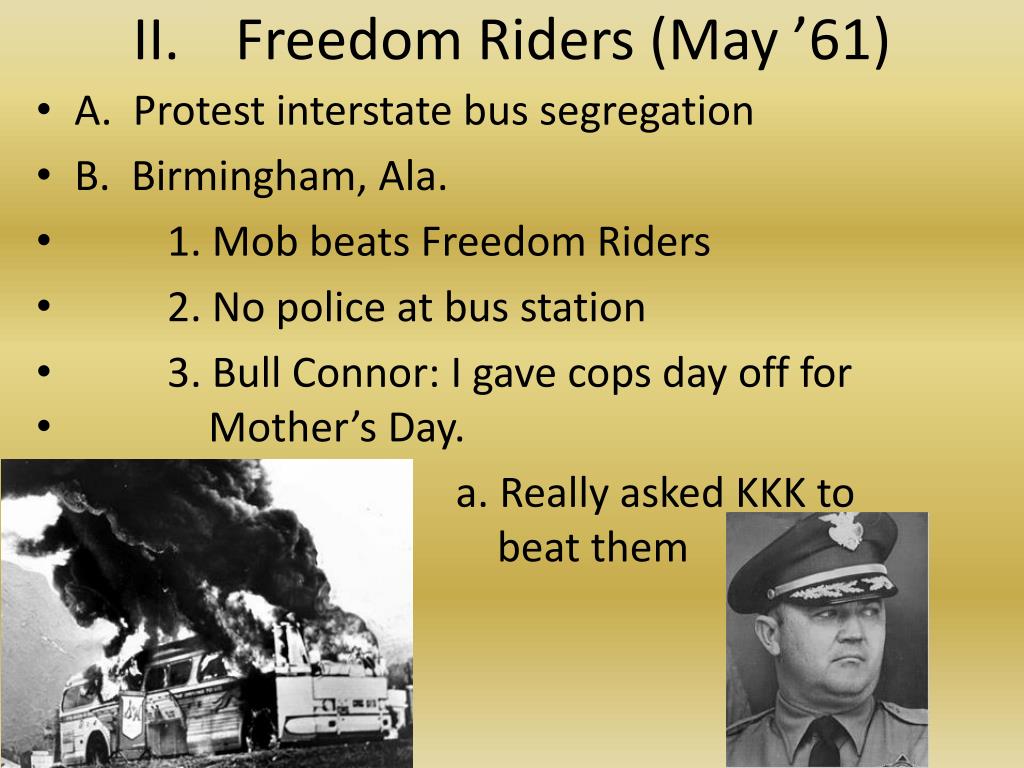 II. Freedom Riders (May ’61)

• A. Protest interstate bus segregation
• B. Birmingham, Ala.
• 1. Mob beats Freedom Riders
• 2. No police at bus station
• 3. Bull Connor: I gave cops day off for
• Mother’s Day.

a. Really asked KKK to beat them